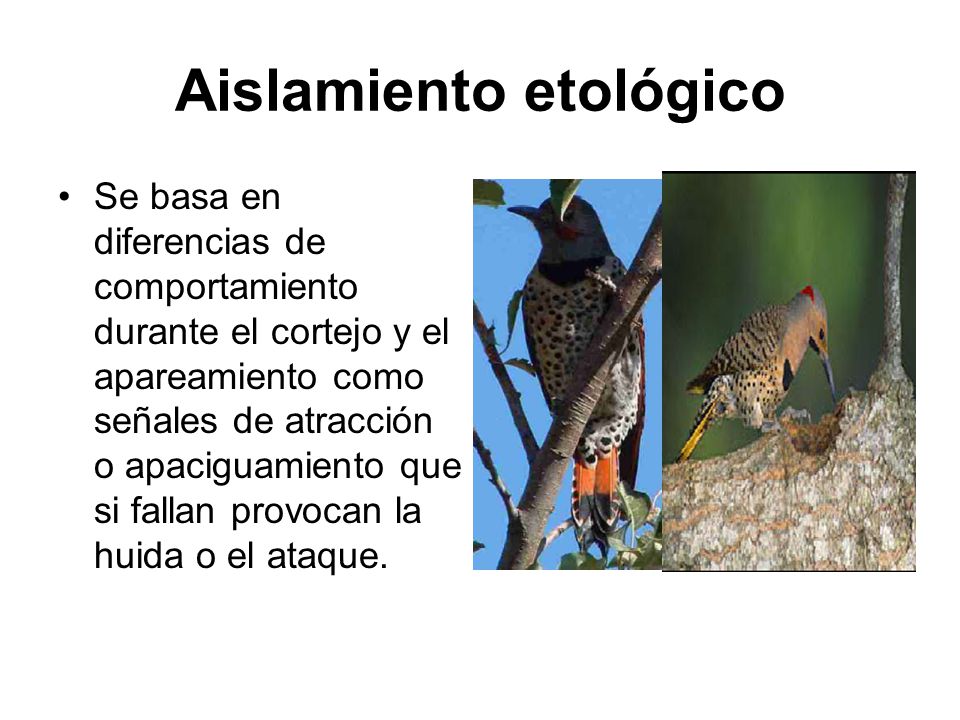 Aislamiento etológico

• Se basa en diferencias de comportamiento durante el cortejo y el apareamiento como señales de atracción o apaciguamiento que si fallan provocan la huida o el ataque.